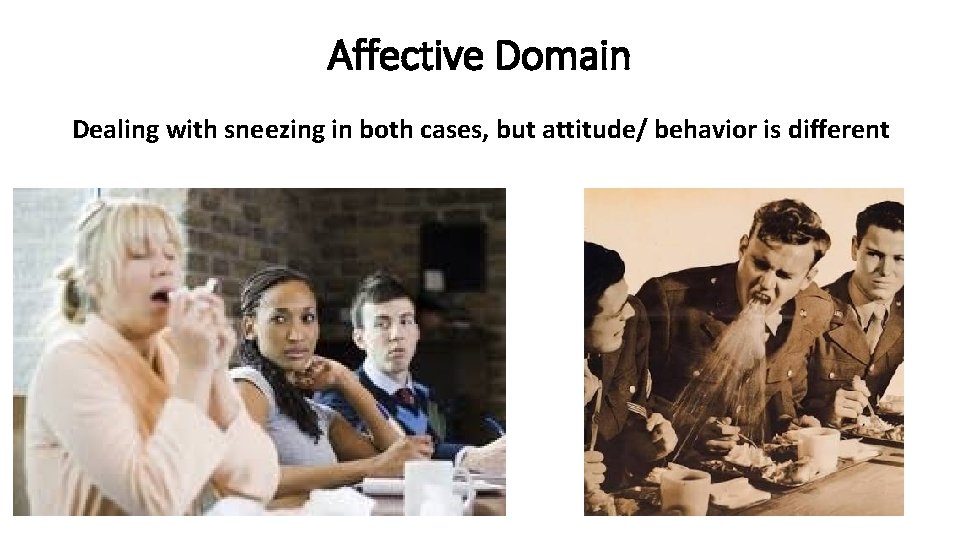 Affective Domain

Dealing with sneezing in both cases, but attitude/ behavior is different